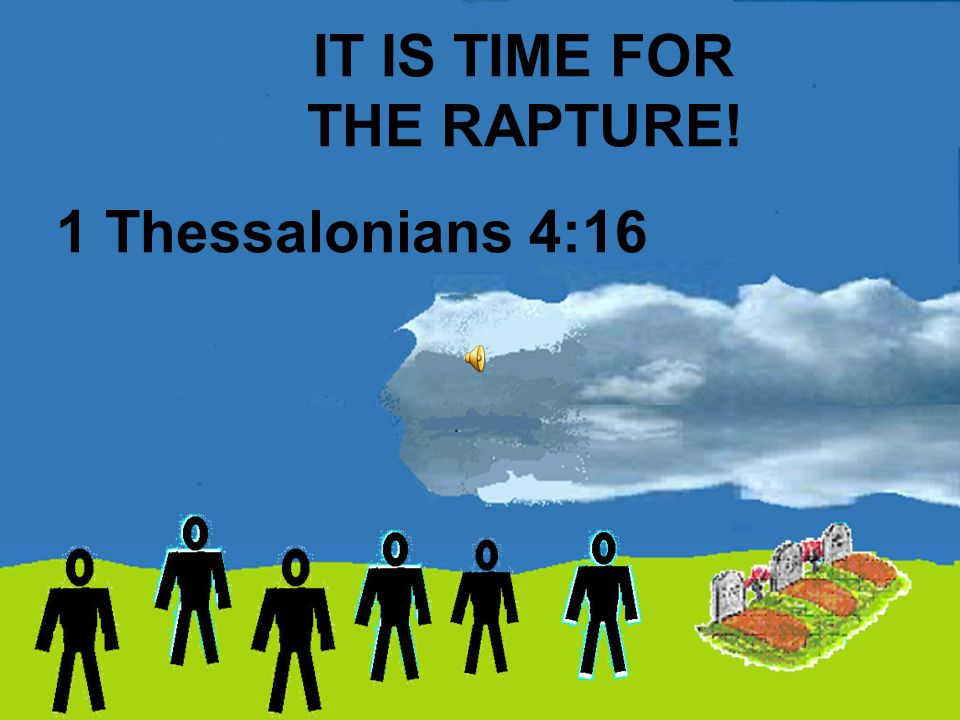 IT IS TIME FOR THE RAPTURE!

1 Thessalonians 4:16